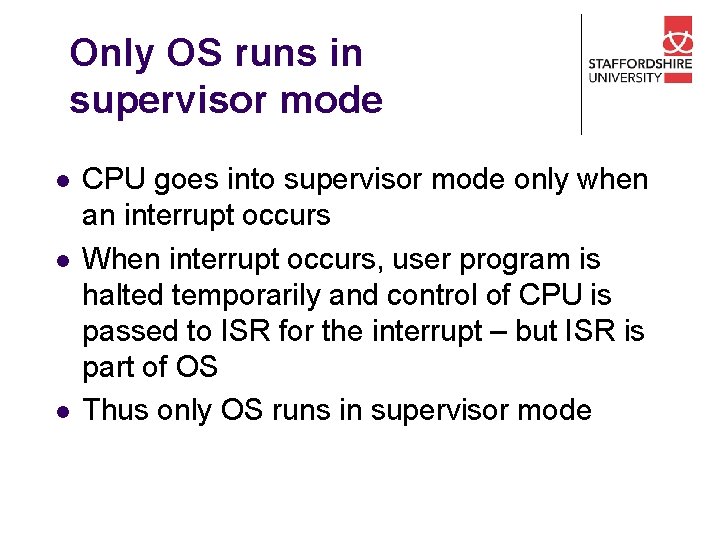 Only OS runs in supervisor mode

STAFFORDSHIRE UNIVERSITY

- CPU goes into supervisor mode only when an interrupt occurs
- When interrupt occurs, user program is halted temporarily and control of CPU is passed to ISR for the interrupt – but ISR is part of OS
- Thus only OS runs in supervisor mode